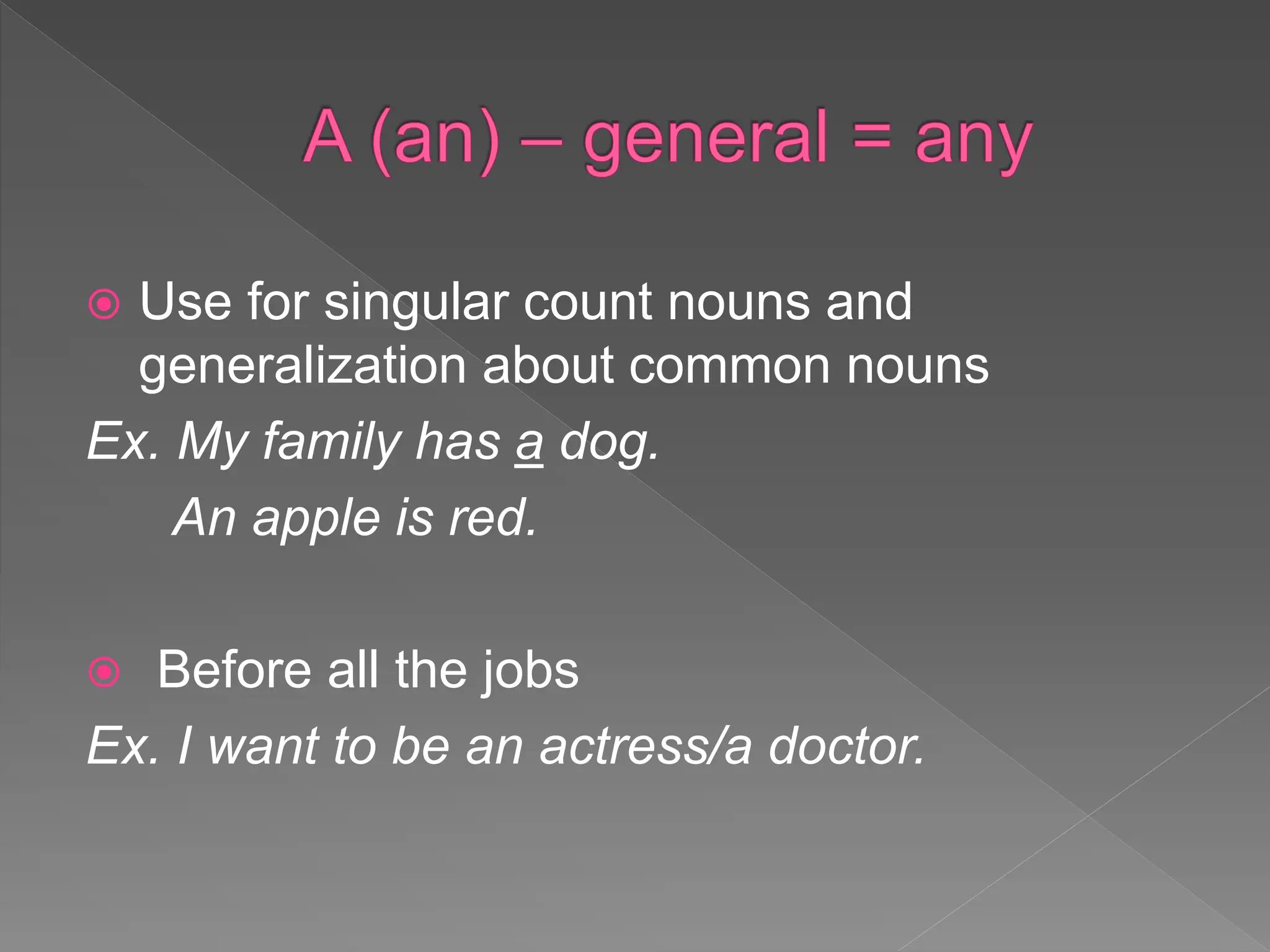 A (an) – general = any

Use for singular count nouns and generalization about common nouns

Ex. My family has a dog.

An apple is red.

Before all the jobs

Ex. I want to be an actress/a doctor.